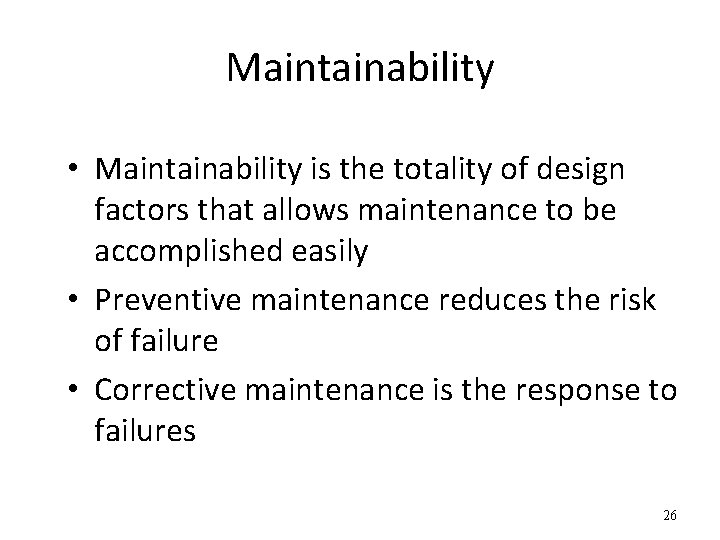 Maintainability

• Maintainability is the totality of design factors that allows maintenance to be accomplished easily
• Preventive maintenance reduces the risk of failure
• Corrective maintenance is the response to failures

26